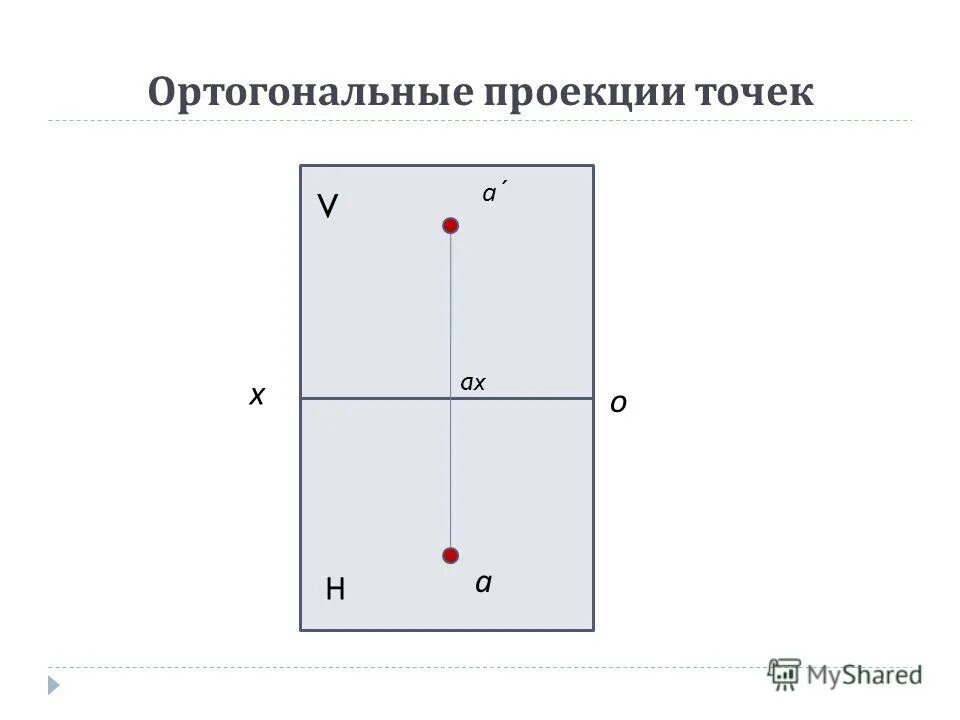 Ортогональные проекции точек

V

a´

x

ax

o

H

a

MyShared